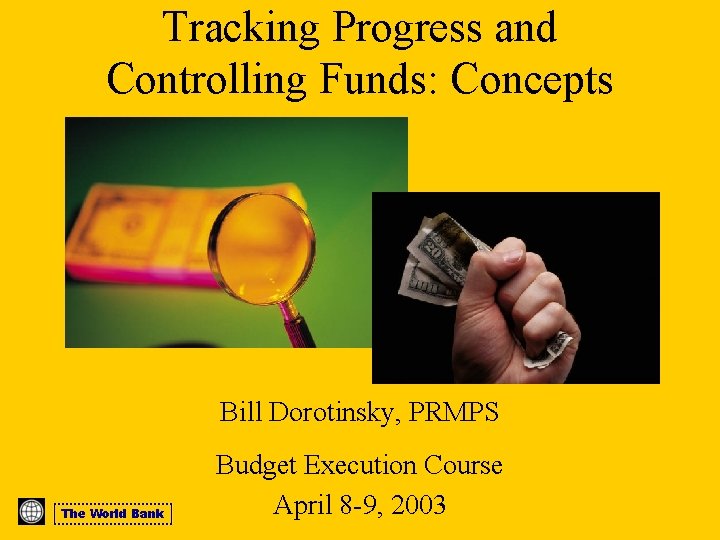 Tracking Progress and Controlling Funds: Concepts

Bill Dorotinsky, PRMPS

Budget Execution Course

April 8-9, 2003

The World Bank